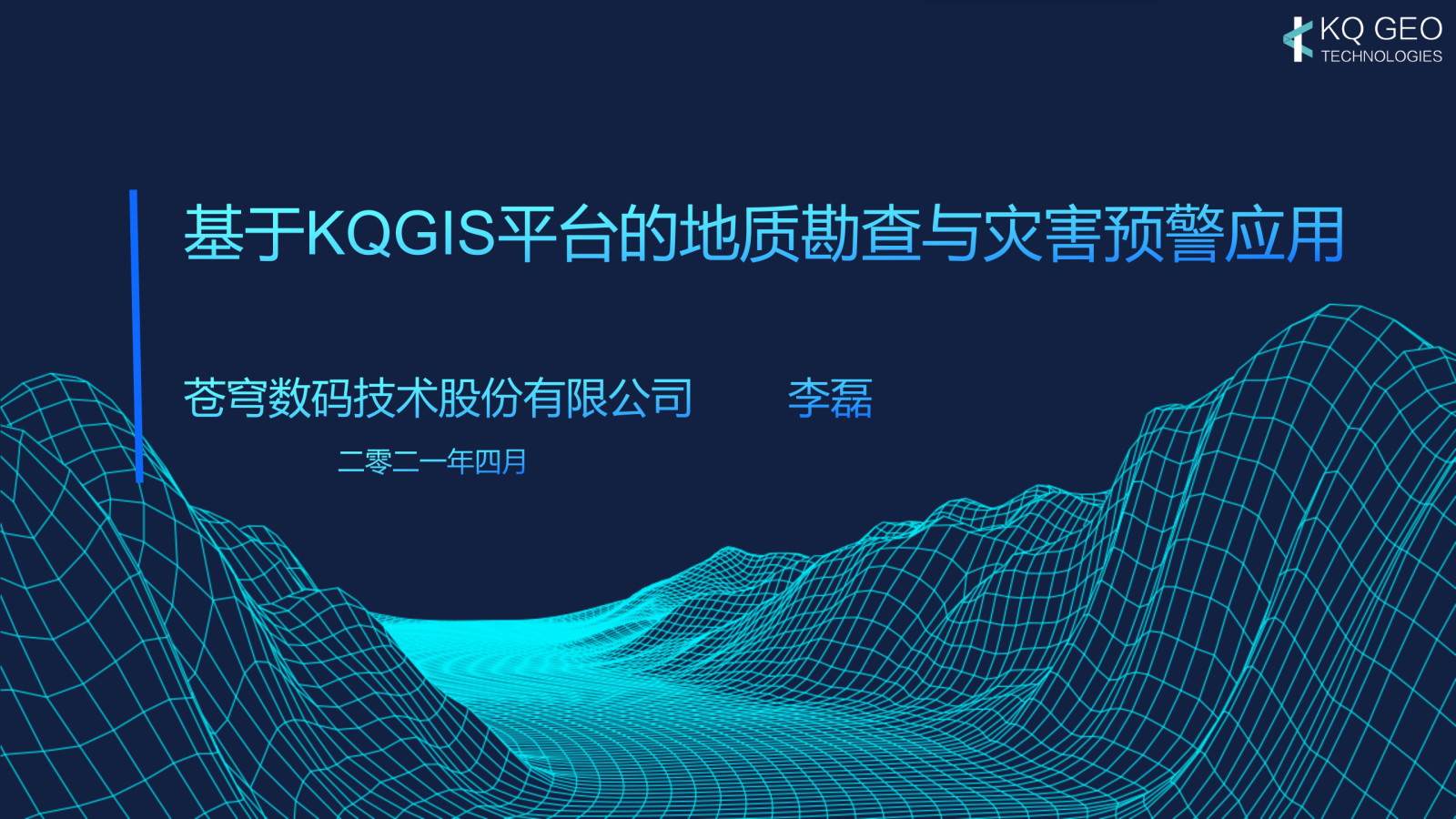 KQ GEO
TECHNOLOGIES

基于KQGIS平台的地质勘查与灾害预警应用

苍穹数码技术股份有限公司　李磊

二零二一年四月